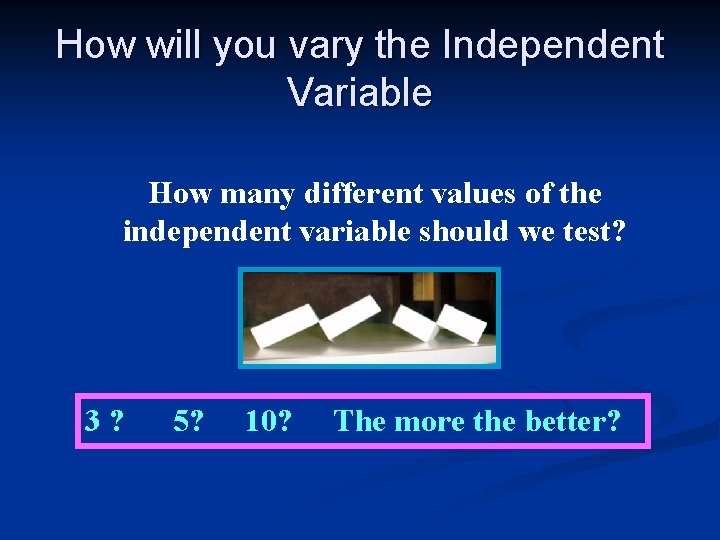 How will you vary the Independent Variable

How many different values of the independent variable should we test?

3 ?   5?   10?   The more the better?